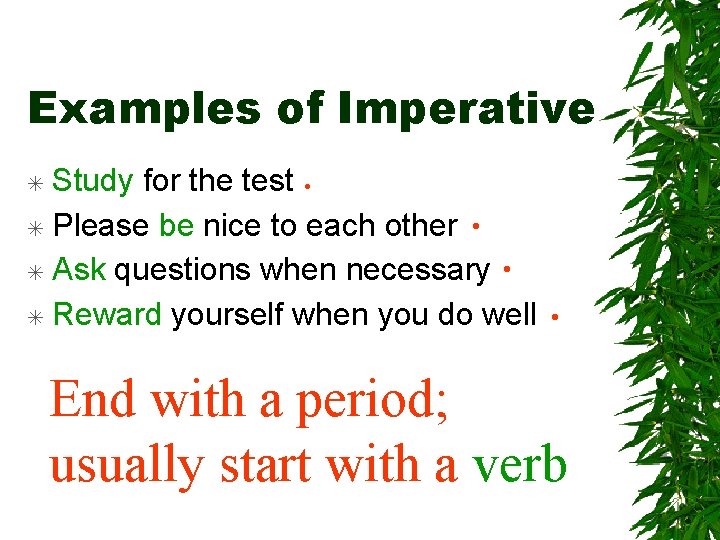 Examples of Imperative

* Study for the test .
* Please be nice to each other .
* Ask questions when necessary .
* Reward yourself when you do well .

End with a period; usually start with a verb